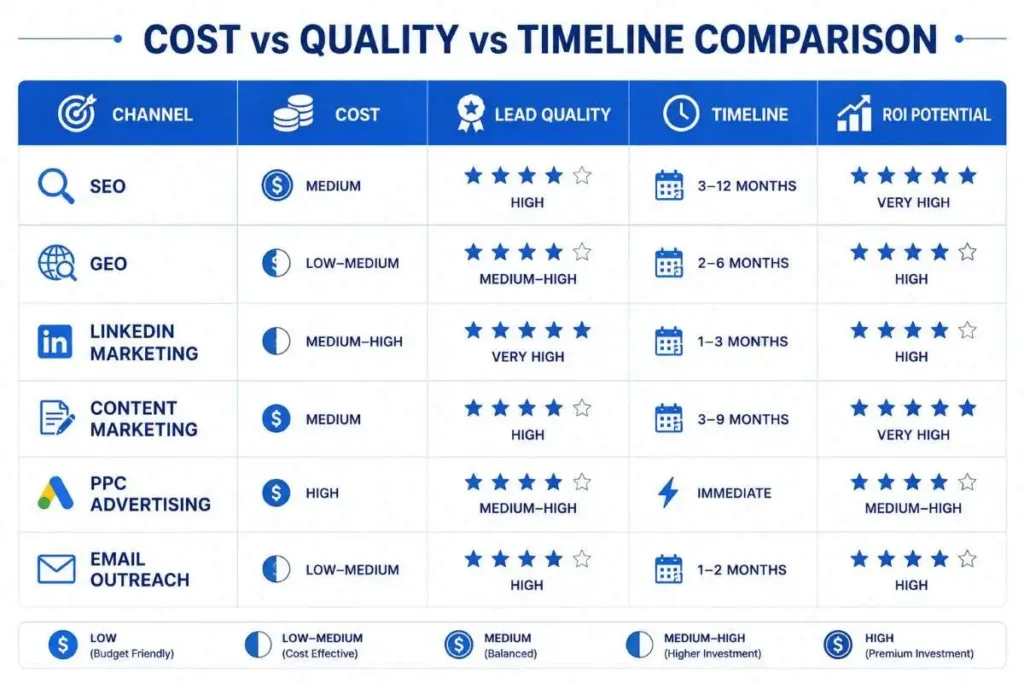 COST vs QUALITY vs TIMELINE COMPARISON

| CHANNEL | COST | LEAD QUALITY | TIMELINE | ROI POTENTIAL |
|---|---|---|---|---|
| SEO | MEDIUM | ★★★★☆ HIGH | 3–12 MONTHS | ★★★★★ VERY HIGH |
| GEO | LOW–MEDIUM | ★★★★☆ MEDIUM–HIGH | 2–6 MONTHS | ★★★★☆ HIGH |
| LINKEDIN MARKETING | MEDIUM–HIGH | ★★★★★ VERY HIGH | 1–3 MONTHS | ★★★★☆ HIGH |
| CONTENT MARKETING | MEDIUM | ★★★★☆ HIGH | 3–9 MONTHS | ★★★★★ VERY HIGH |
| PPC ADVERTISING | HIGH | ★★★★☆ MEDIUM–HIGH | IMMEDIATE | ★★★★☆ MEDIUM–HIGH |
| EMAIL OUTREACH | LOW–MEDIUM | ★★★★☆ HIGH | 1–2 MONTHS | ★★★★☆ HIGH |

LOW (Budget Friendly)
LOW–MEDIUM (Cost Effective)
MEDIUM (Balanced)
MEDIUM–HIGH (Higher Investment)
HIGH (Premium Investment)